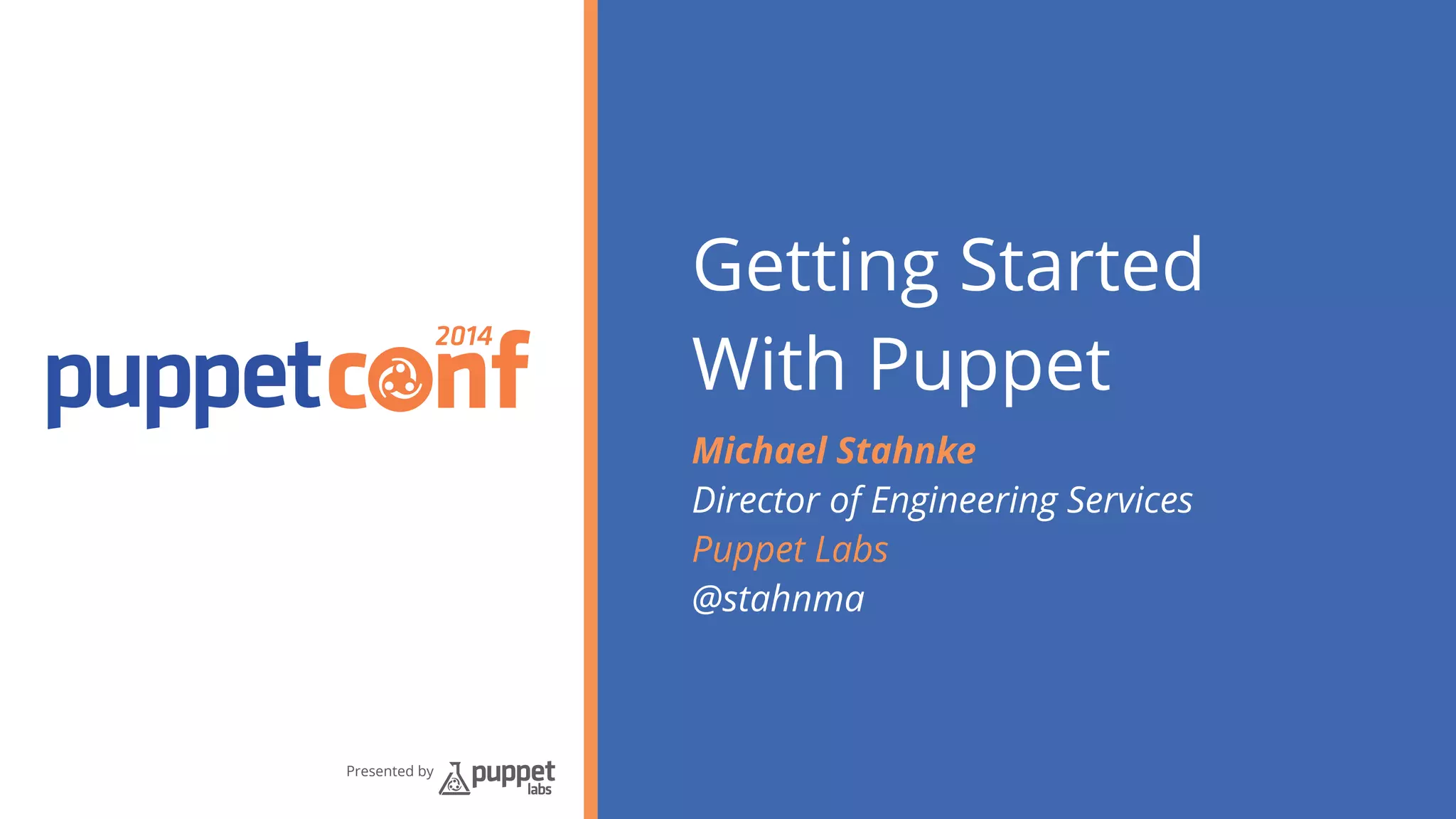 2014
puppetconf

Presented by puppet labs

Getting Started With Puppet

Michael Stahnke
Director of Engineering Services
Puppet Labs
@stahnma